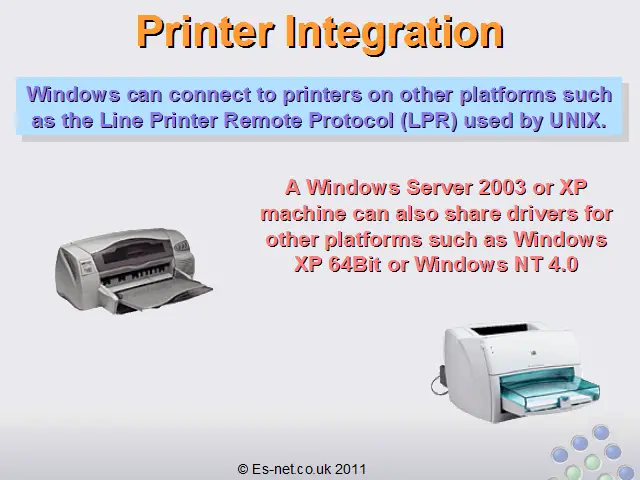 Printer Integration

Windows can connect to printers on other platforms such as the Line Printer Remote Protocol (LPR) used by UNIX.

A Windows Server 2003 or XP machine can also share drivers for other platforms such as Windows XP 64Bit or Windows NT 4.0

© Es-net.co.uk 2011